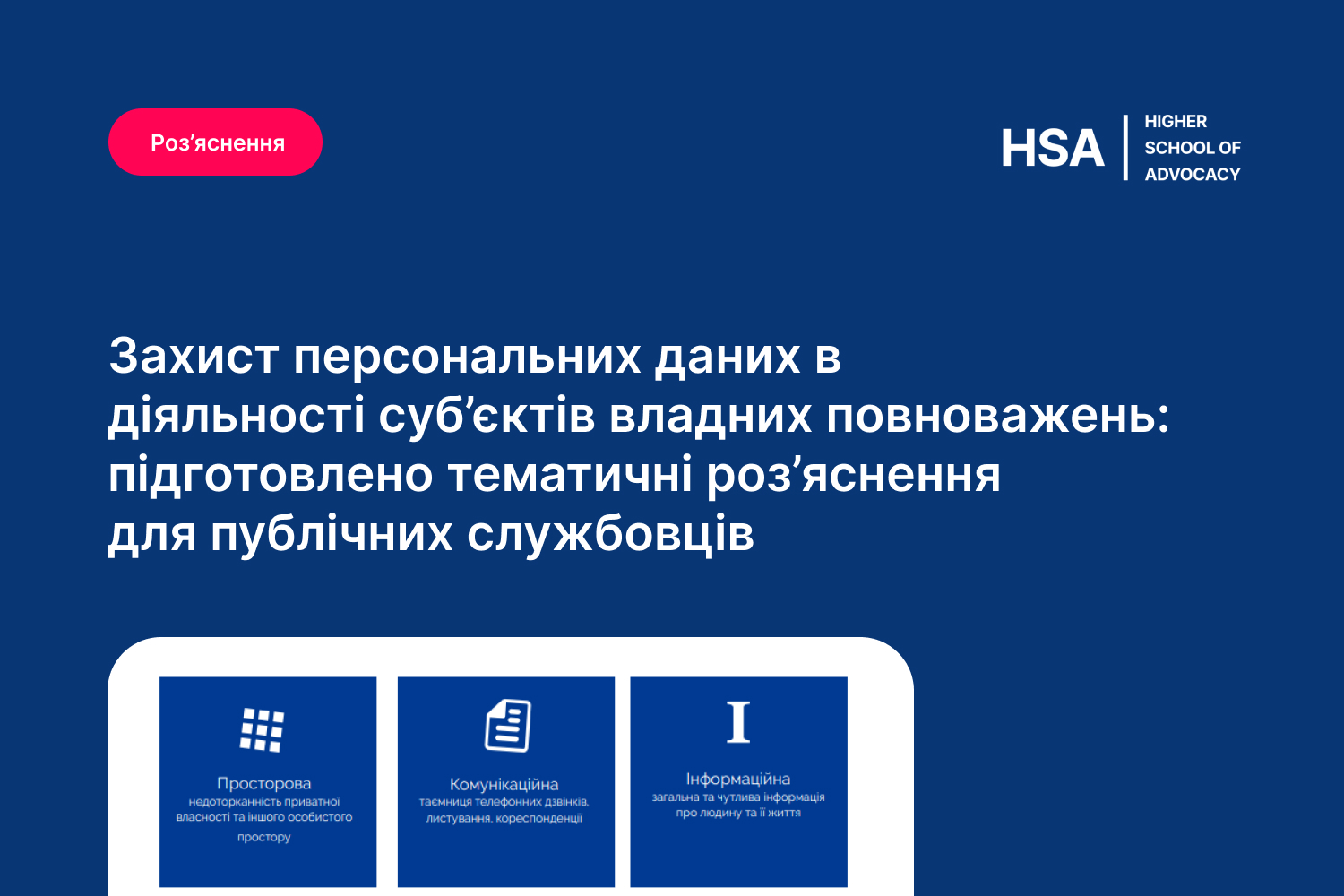 Роз’яснення

HSA | HIGHER SCHOOL OF ADVOCACY

Захист персональних даних в діяльності суб’єктів владних повноважень: підготовлено тематичні роз’яснення для публічних службовців

Просторова
недоторканність приватної власності та іншого особистого простору

Комунікаційна
таємниця телефонних дзвінків, листування, кореспонденції

I
Інформаційна
загальна та чутлива інформація про людину та її життя